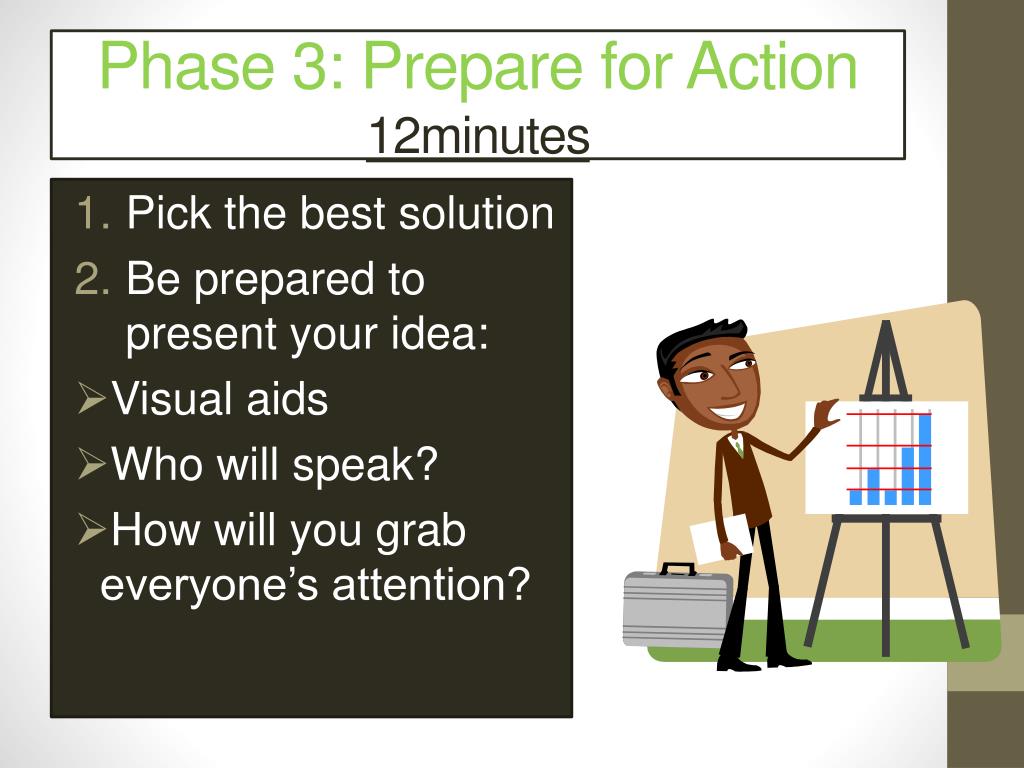 Phase 3: Prepare for Action
12minutes

1. Pick the best solution
2. Be prepared to present your idea:
➢Visual aids
➢Who will speak?
➢How will you grab everyone's attention?